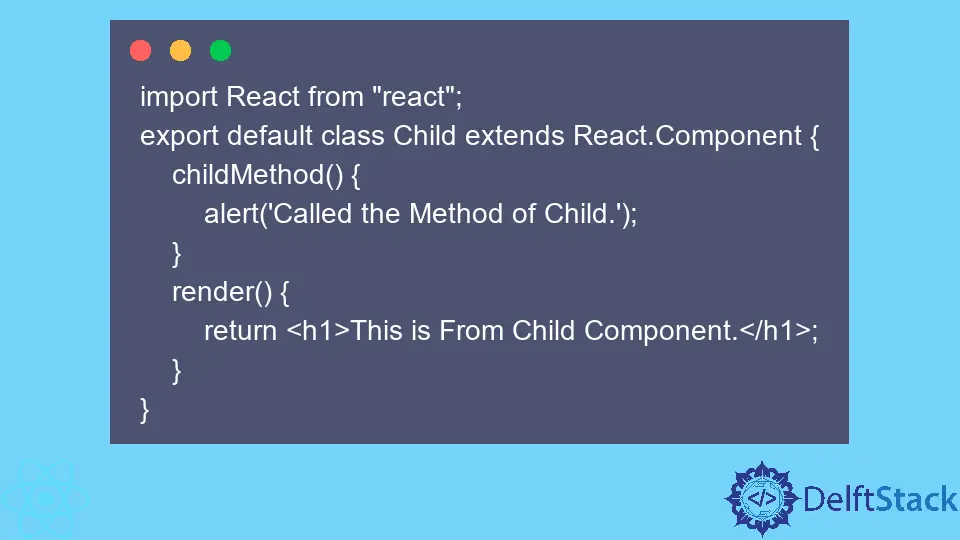 import React from "react";
export default class Child extends React.Component {
    childMethod() {
        alert('Called the Method of Child.');
    }
    render() {
        return <h1>This is From Child Component.</h1>;
    }
}

</> DelftStack